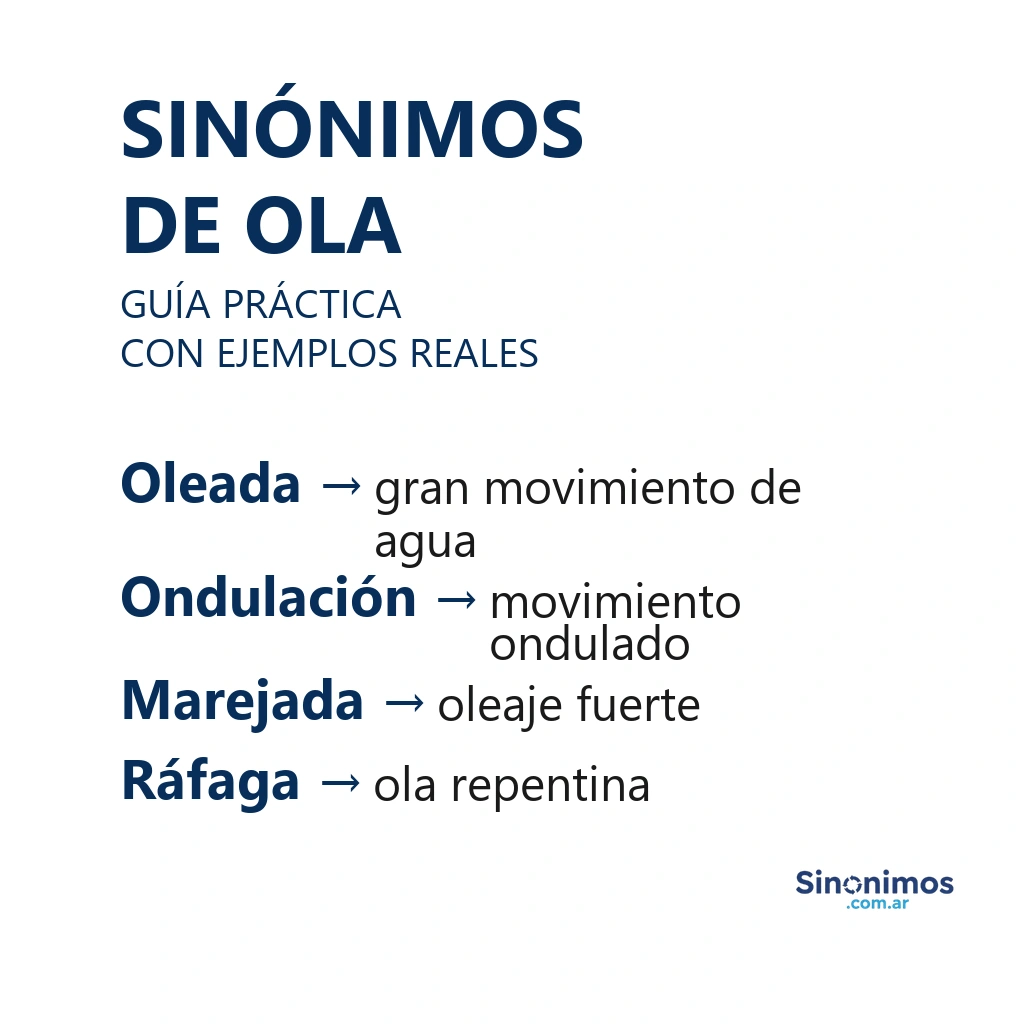 SINÓNIMOS DE OLA

GUÍA PRÁCTICA
CON EJEMPLOS REALES

Oleada → gran movimiento de agua
Ondulación → movimiento ondulado
Marejada → oleaje fuerte
Ráfaga → ola repentina

Sinonimos
.com.ar